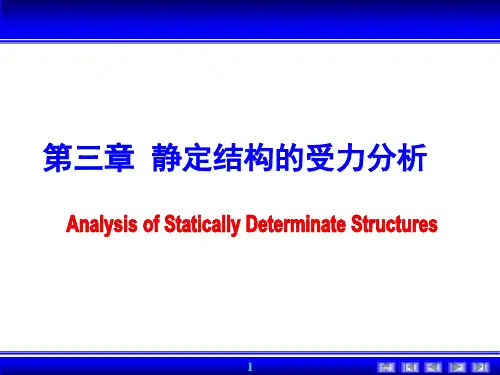 第三章 静定结构的受力分析

Analysis of Statically Determinate Structures

1